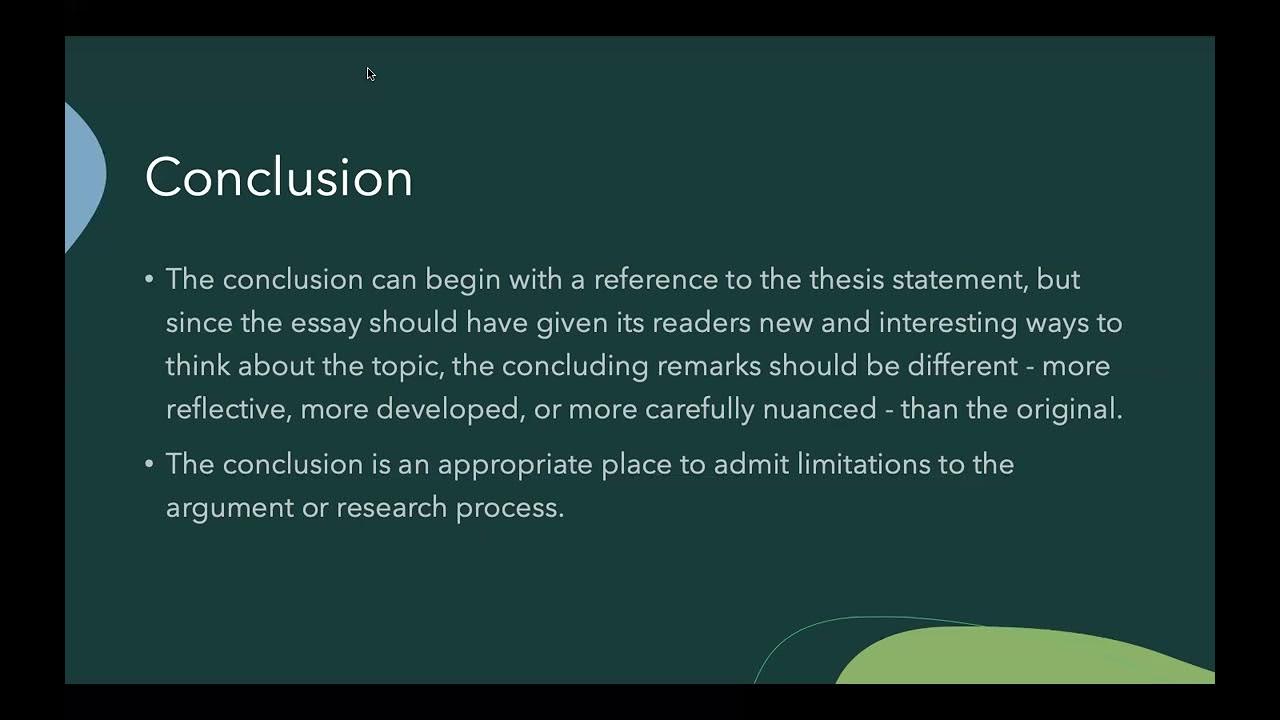 Conclusion

• The conclusion can begin with a reference to the thesis statement, but since the essay should have given its readers new and interesting ways to think about the topic, the concluding remarks should be different - more reflective, more developed, or more carefully nuanced - than the original.

• The conclusion is an appropriate place to admit limitations to the argument or research process.